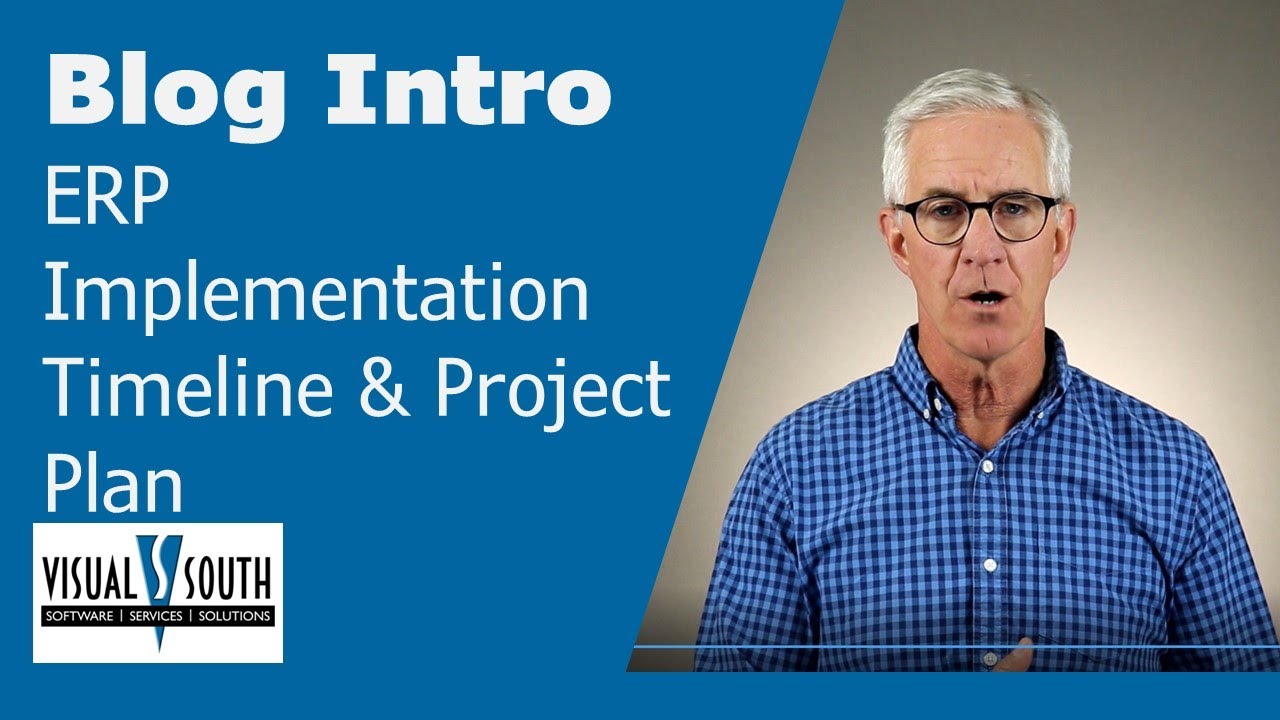 Blog Intro

ERP Implementation Timeline & Project Plan

VISUAL SOUTH
SOFTWARE | SERVICES | SOLUTIONS